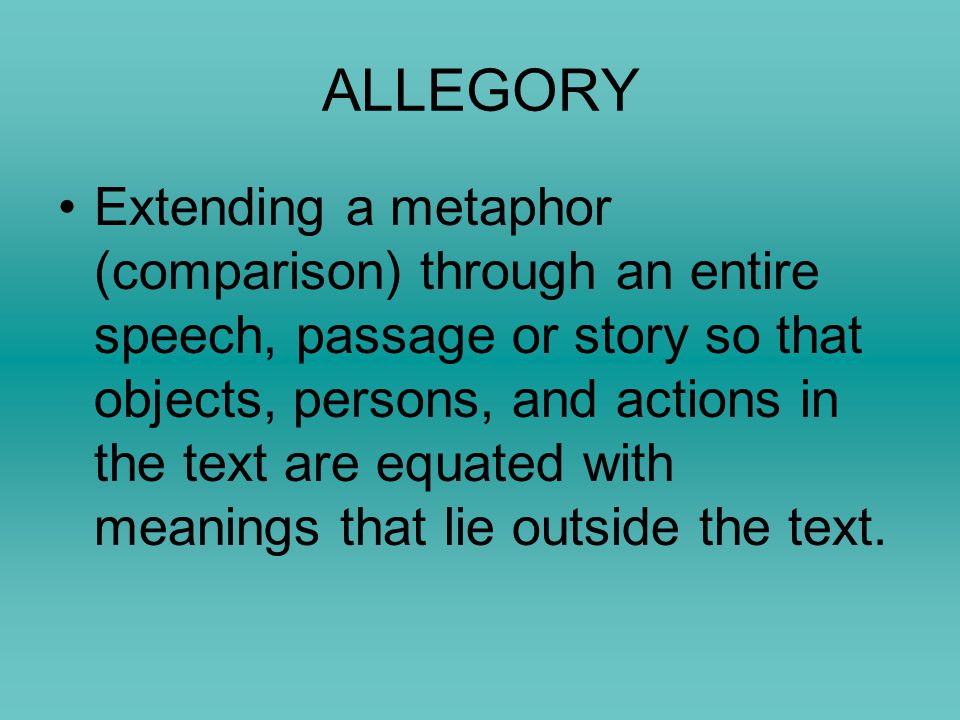 ALLEGORY

• Extending a metaphor (comparison) through an entire speech, passage or story so that objects, persons, and actions in the text are equated with meanings that lie outside the text.